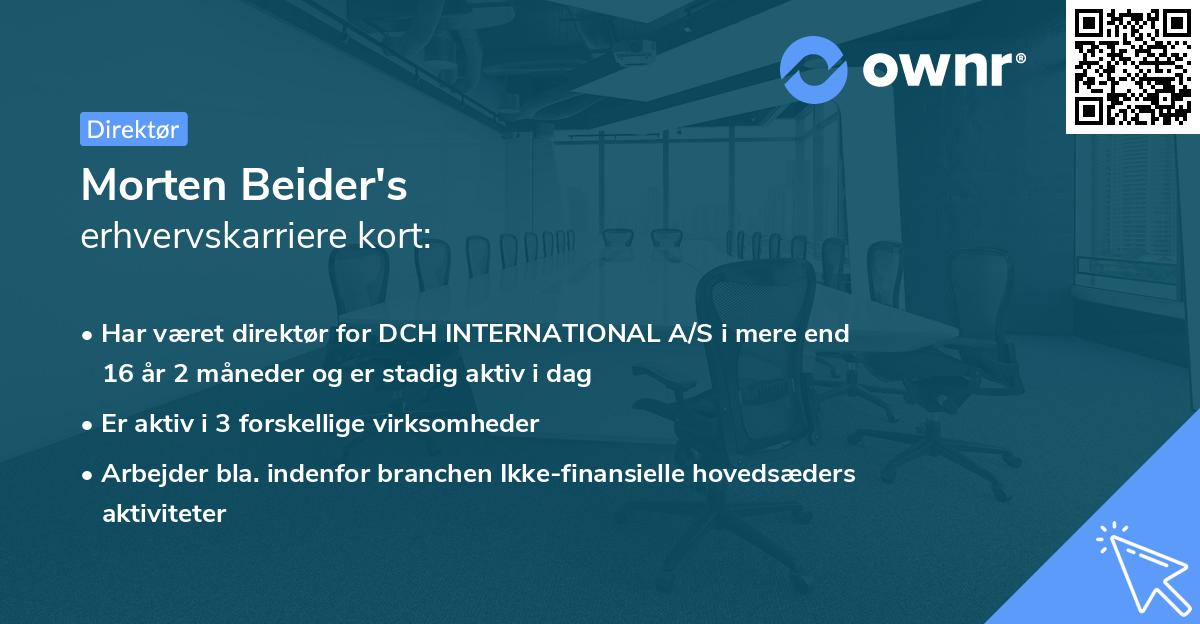 ownr®

Direktør

Morten Beider's
erhvervskarriere kort:

• Har været direktør for DCH INTERNATIONAL A/S i mere end 16 år 2 måneder og er stadig aktiv i dag
• Er aktiv i 3 forskellige virksomheder
• Arbejder bla. indenfor branchen Ikke-finansielle hovedsæders aktiviteter